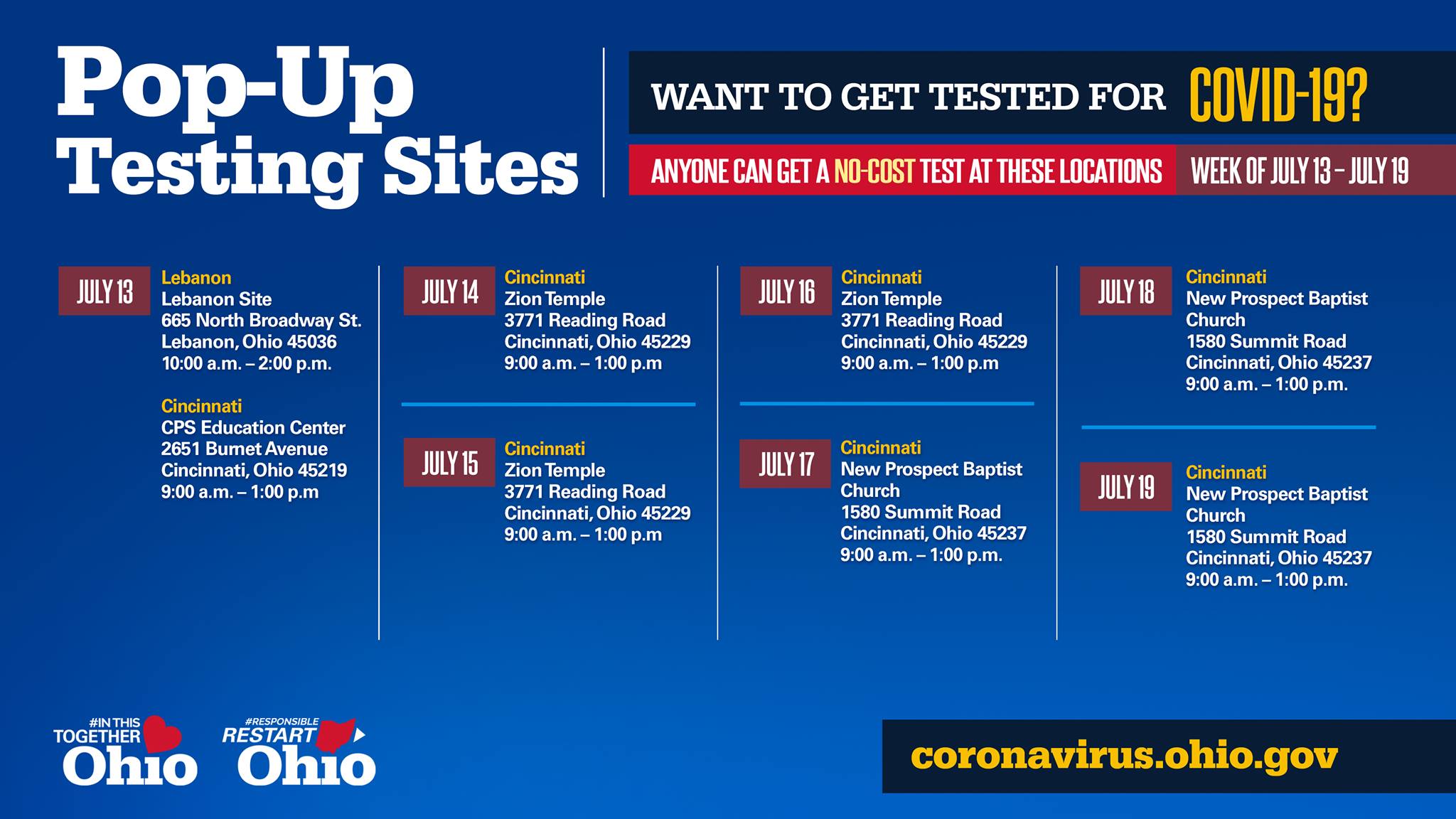 Pop-Up Testing Sites

WANT TO GET TESTED FOR COVID-19?

ANYONE CAN GET A NO-COST TEST AT THESE LOCATIONS

WEEK OF JULY 13 – JULY 19

JULY 13
Lebanon
Lebanon Site
665 North Broadway St.
Lebanon, Ohio 45036
10:00 a.m. – 2:00 p.m.

Cincinnati
CPS Education Center
2651 Bumet Avenue
Cincinnati, Ohio 45219
9:00 a.m. – 1:00 p.m

JULY 14
Cincinnati
Zion Temple
3771 Reading Road
Cincinnati, Ohio 45229
9:00 a.m. – 1:00 p.m

JULY 15
Cincinnati
Zion Temple
3771 Reading Road
Cincinnati, Ohio 45229
9:00 a.m. – 1:00 p.m

JULY 16
Cincinnati
Zion Temple
3771 Reading Road
Cincinnati, Ohio 45229
9:00 a.m. – 1:00 p.m

JULY 17
Cincinnati
New Prospect Baptist Church
1580 Summit Road
Cincinnati, Ohio 45237
9:00 a.m. – 1:00 p.m.

JULY 18
Cincinnati
New Prospect Baptist Church
1580 Summit Road
Cincinnati, Ohio 45237
9:00 a.m. – 1:00 p.m.

JULY 19
Cincinnati
New Prospect Baptist Church
1580 Summit Road
Cincinnati, Ohio 45237
9:00 a.m. – 1:00 p.m.

#IN THIS TOGETHER Ohio

#RESPONSIBLE RESTART Ohio

coronavirus.ohio.gov